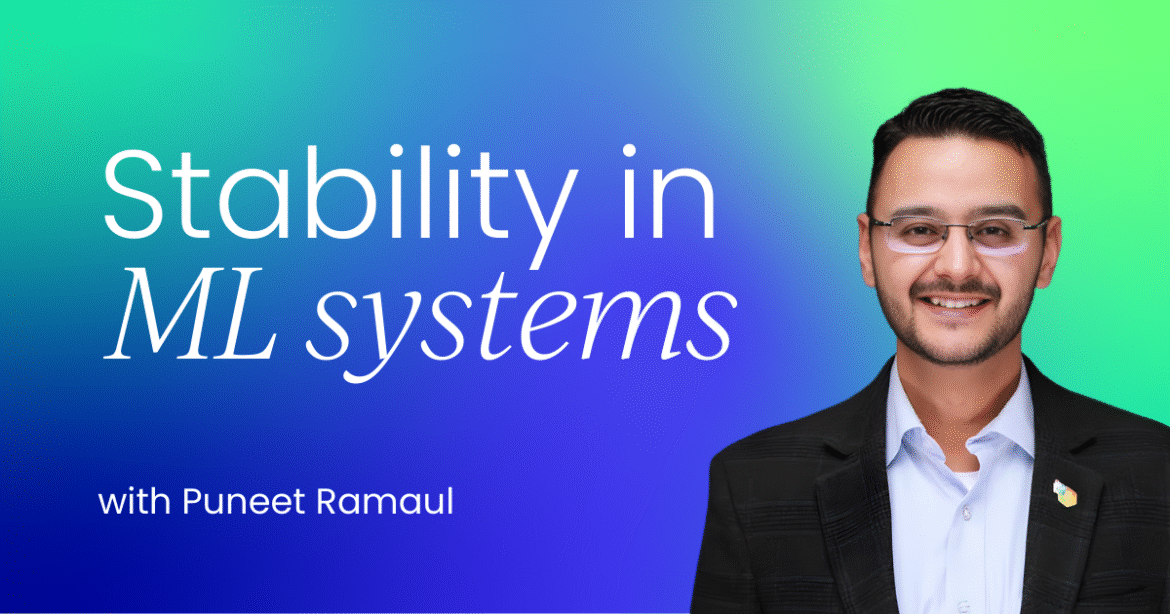 Stability in
ML systems

with Puneet Ramaul